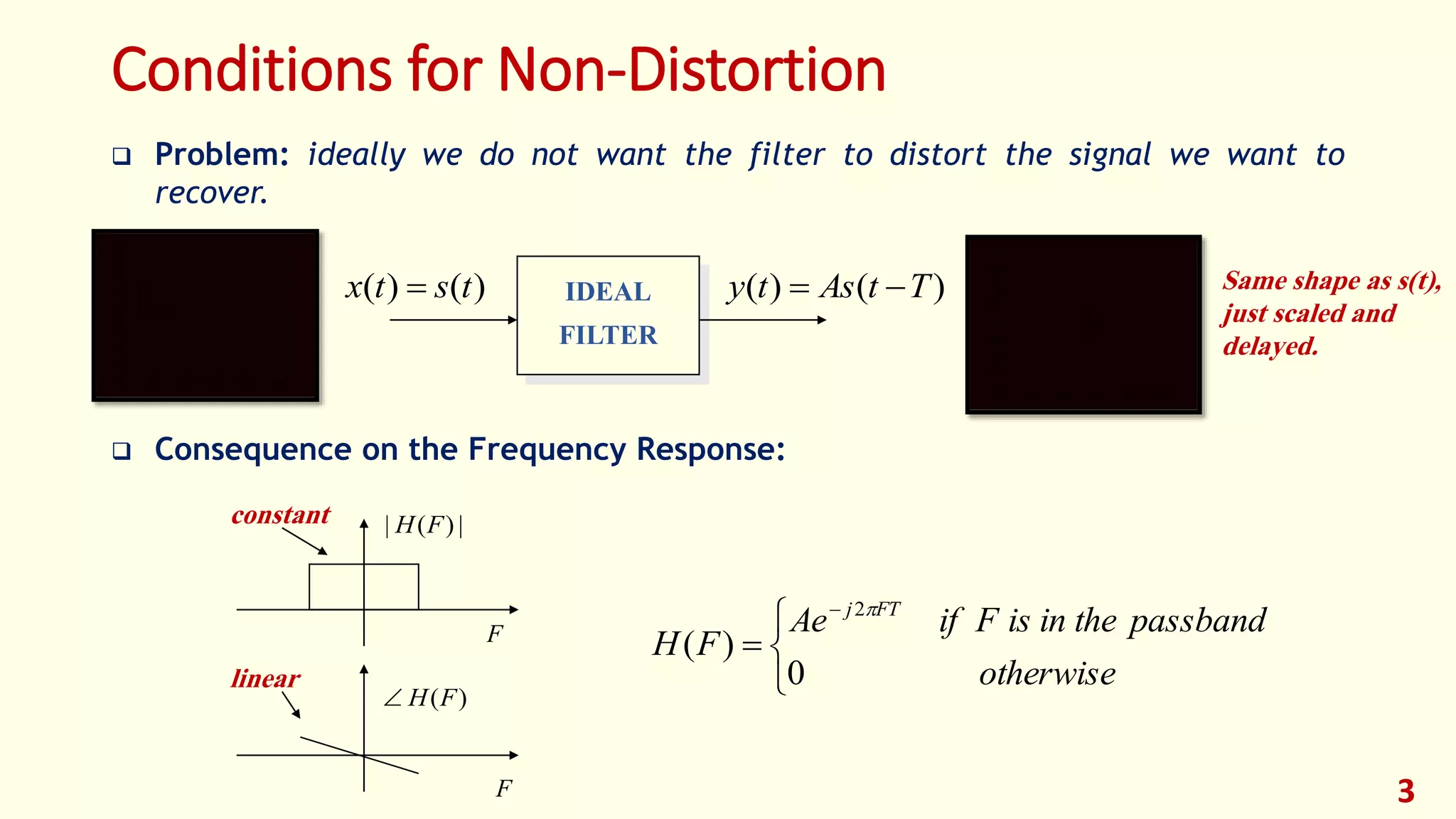 Conditions for Non-Distortion

❑ Problem: ideally we do not want the filter to distort the signal we want to recover.

$x(t) = s(t)$

IDEAL FILTER

$y(t) = As(t-T)$

Same shape as s(t), just scaled and delayed.

❑ Consequence on the Frequency Response:

constant

$|H(F)|$

$F$

linear

$\angle H(F)$

$F$

$H(F) = \begin{cases} Ae^{-j2\pi FT} & \text{if } F \text{ is in the passband} \\ 0 & \text{otherwise} \end{cases}$

3